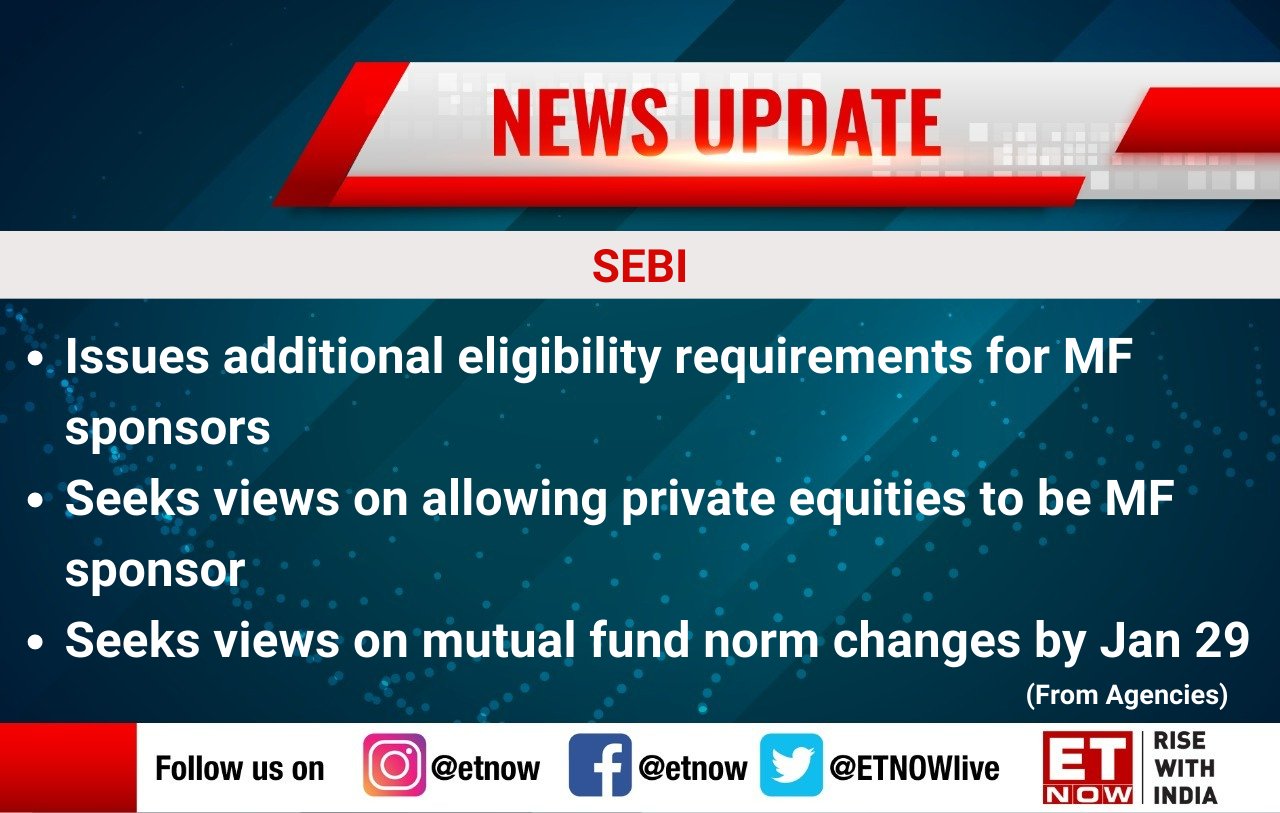 NEWS UPDATE

SEBI

• Issues additional eligibility requirements for MF sponsors
• Seeks views on allowing private equities to be MF sponsor
• Seeks views on mutual fund norm changes by Jan 29

(From Agencies)

Follow us on @etnow @etnow @ETNOWlive

ET NOW RISE WITH INDIA